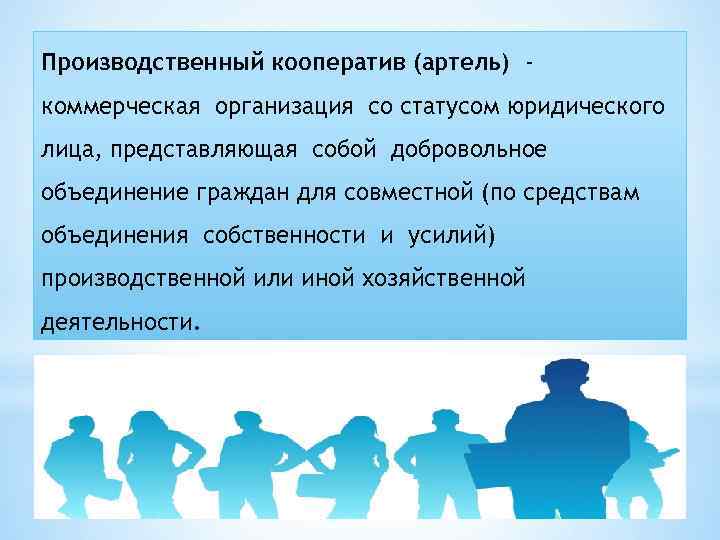 Производственный кооператив (артель) - коммерческая организация со статусом юридического лица, представляющая собой добровольное объединение граждан для совместной (по средствам объединения собственности и усилий) производственной или иной хозяйственной деятельности.